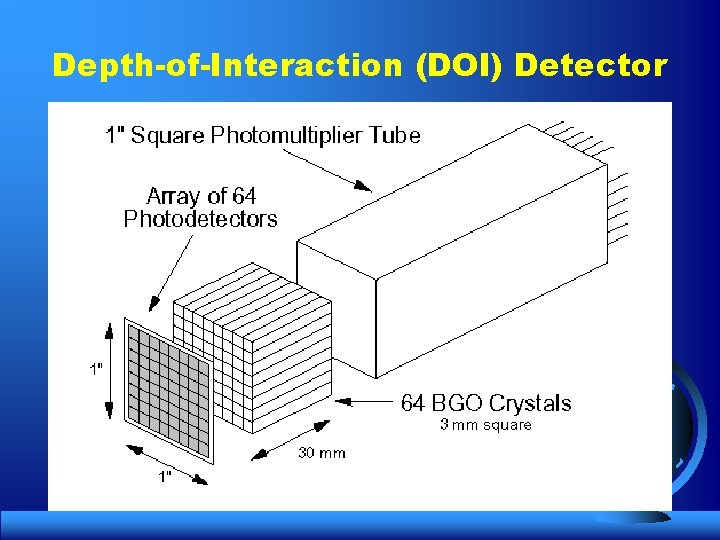 Depth-of-Interaction (DOI) Detector

1" Square Photomultiplier Tube

Array of 64 Photodetectors

1"

1"

30 mm

64 BGO Crystals
3 mm square